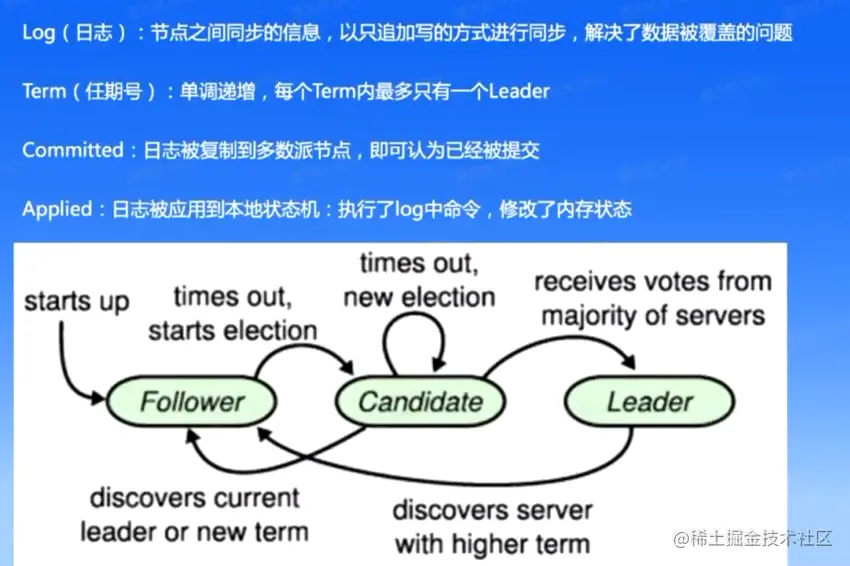 Log（日志）：节点之间同步的信息，以只追加写的方式进行同步，解决了数据被覆盖的问题

Term（任期号）：单调递增，每个Term内最多只有一个Leader

Committed：日志被复制到多数派节点，即可认为已经被提交

Applied：日志被应用到本地状态机：执行了log中命令，修改了内存状态

starts up

times out, starts election

times out, new election

receives votes from majority of servers

Follower

Candidate

Leader

discovers current leader or new term

discovers server with higher term

@稀土掘金技术社区